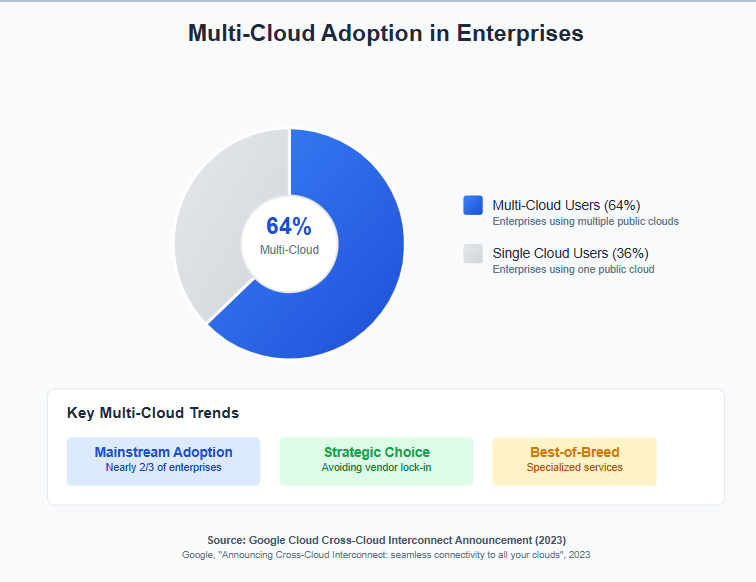 Multi-Cloud Adoption in Enterprises

64%
Multi-Cloud

Multi-Cloud Users (64%)
Enterprises using multiple public clouds

Single Cloud Users (36%)
Enterprises using one public cloud

Key Multi-Cloud Trends

Mainstream Adoption
Nearly 2/3 of enterprises

Strategic Choice
Avoiding vendor lock-in

Best-of-Breed
Specialized services

Source: Google Cloud Cross-Cloud Interconnect Announcement (2023)
Google, "Announcing Cross-Cloud Interconnect: seamless connectivity to all your clouds", 2023